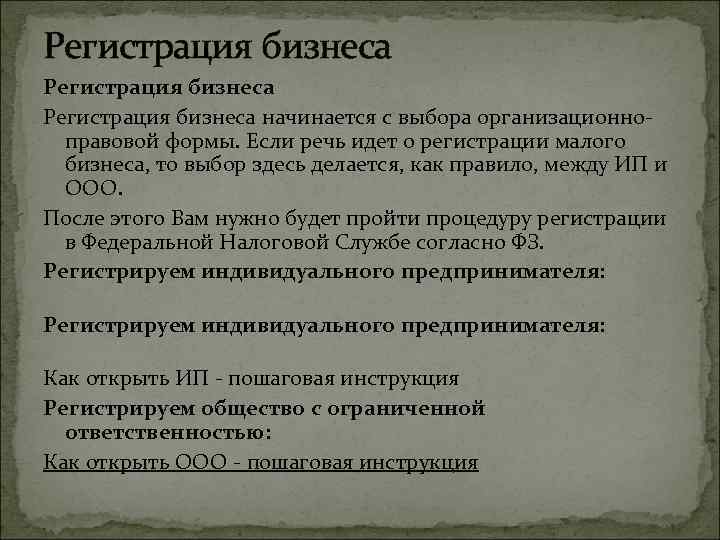 Регистрация бизнеса

Регистрация бизнеса

Регистрация бизнеса начинается с выбора организационно-правовой формы. Если речь идет о регистрации малого бизнеса, то выбор здесь делается, как правило, между ИП и ООО.

После этого Вам нужно будет пройти процедуру регистрации в Федеральной Налоговой Службе согласно ФЗ.

Регистрируем индивидуального предпринимателя:

Регистрируем индивидуального предпринимателя:

Как открыть ИП - пошаговая инструкция

Регистрируем общество с ограниченной ответственностью:

Как открыть ООО - пошаговая инструкция